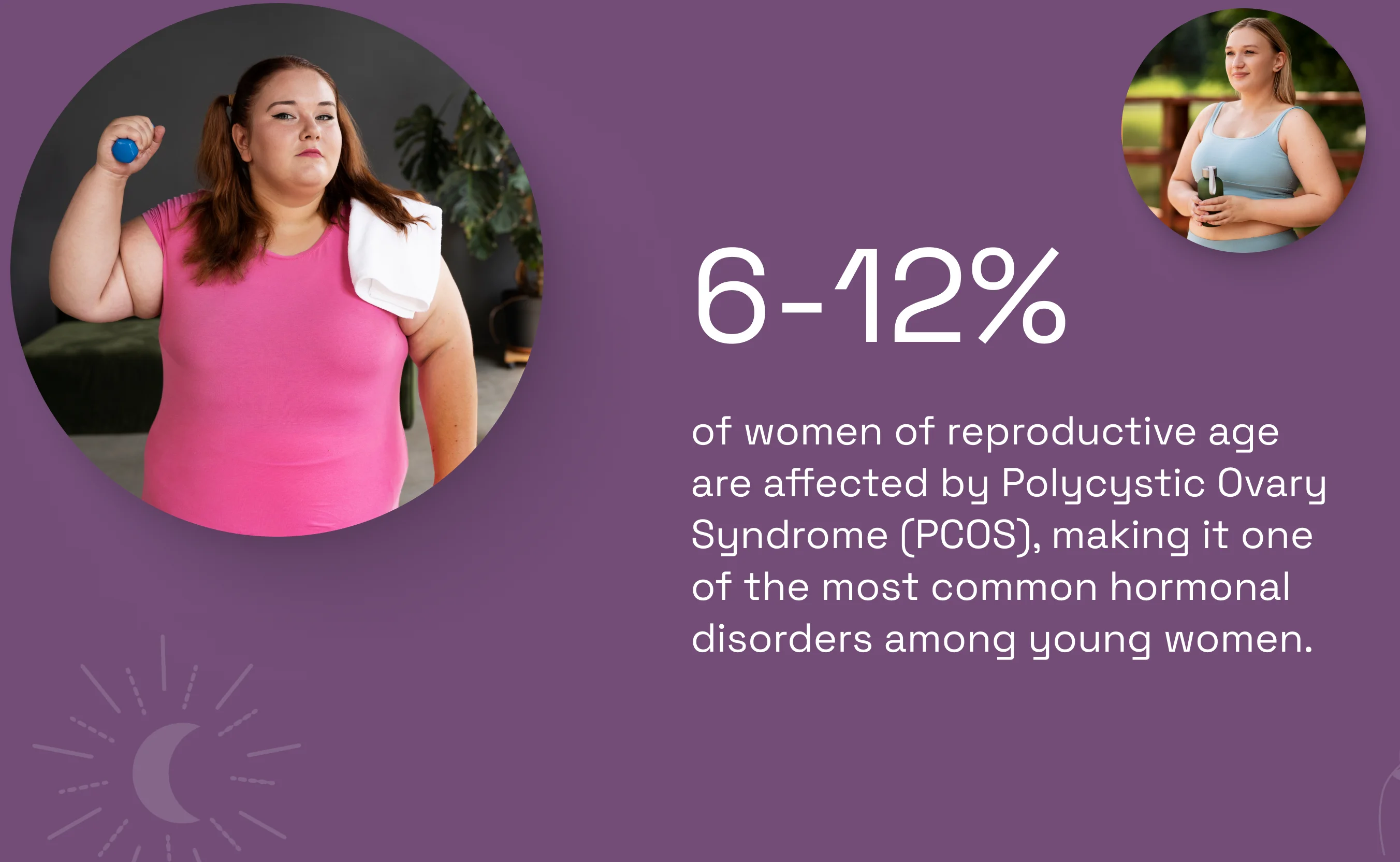 6-12%

of women of reproductive age are affected by Polycystic Ovary Syndrome (PCOS), making it one of the most common hormonal disorders among young women.